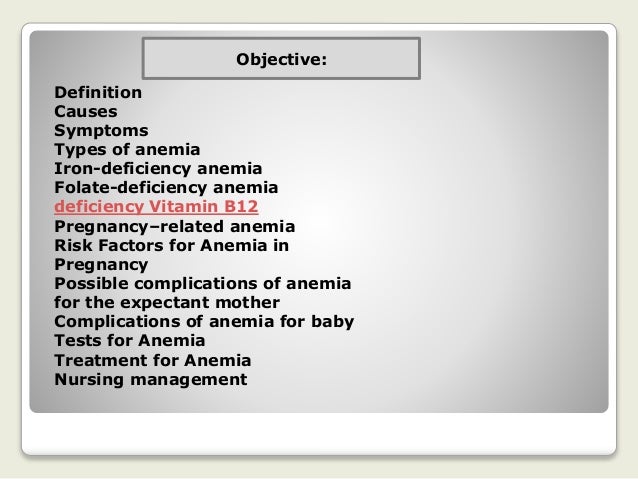 Objective:

Definition
Causes
Symptoms
Types of anemia
Iron-deficiency anemia
Folate-deficiency anemia
deficiency Vitamin B12
Pregnancy–related anemia
Risk Factors for Anemia in Pregnancy
Possible complications of anemia for the expectant mother
Complications of anemia for baby
Tests for Anemia
Treatment for Anemia
Nursing management